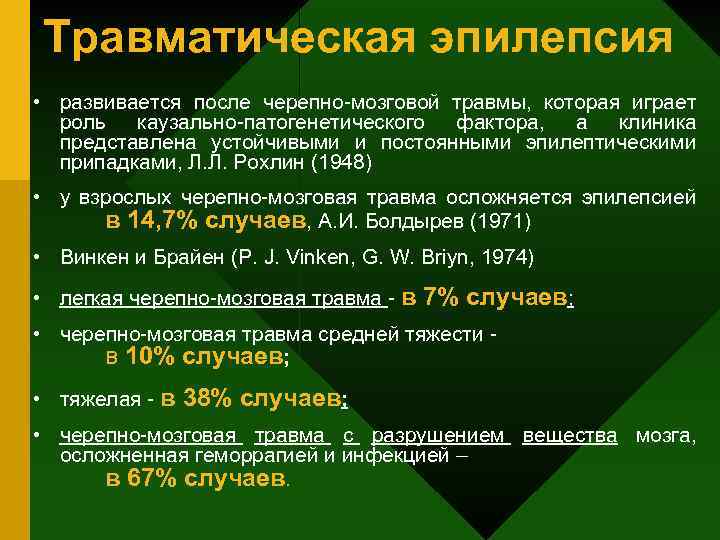 Травматическая эпилепсия

• развивается после черепно-мозговой травмы, которая играет роль каузально-патогенетического фактора, а клиника представлена устойчивыми и постоянными эпилептическими припадками, Л.Л. Рохлин (1948)

• у взрослых черепно-мозговая травма осложняется эпилепсией в 14,7% случаев, А.И. Болдырев (1971)

• Винкен и Брайен (P. J. Vinken, G. W. Briyn, 1974)

• легкая черепно-мозговая травма - в 7% случаев;

• черепно-мозговая травма средней тяжести - в 10% случаев;

• тяжелая - в 38% случаев;

• черепно-мозговая травма с разрушением вещества мозга, осложненная геморрагией и инфекцией – в 67% случаев.